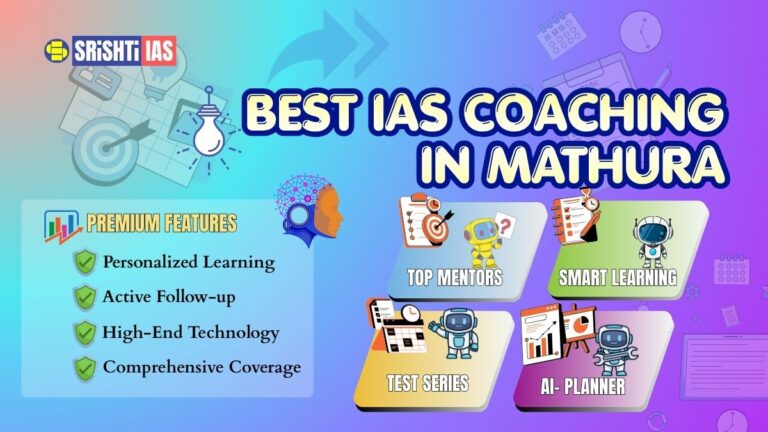 SRiSHTi IAS

BEST IAS COACHING IN MATHURA

PREMIUM FEATURES

Personalized Learning

Active Follow-up

High-End Technology

Comprehensive Coverage

TOP MENTORS

SMART LEARNING

TEST SERIES

AI- PLANNER